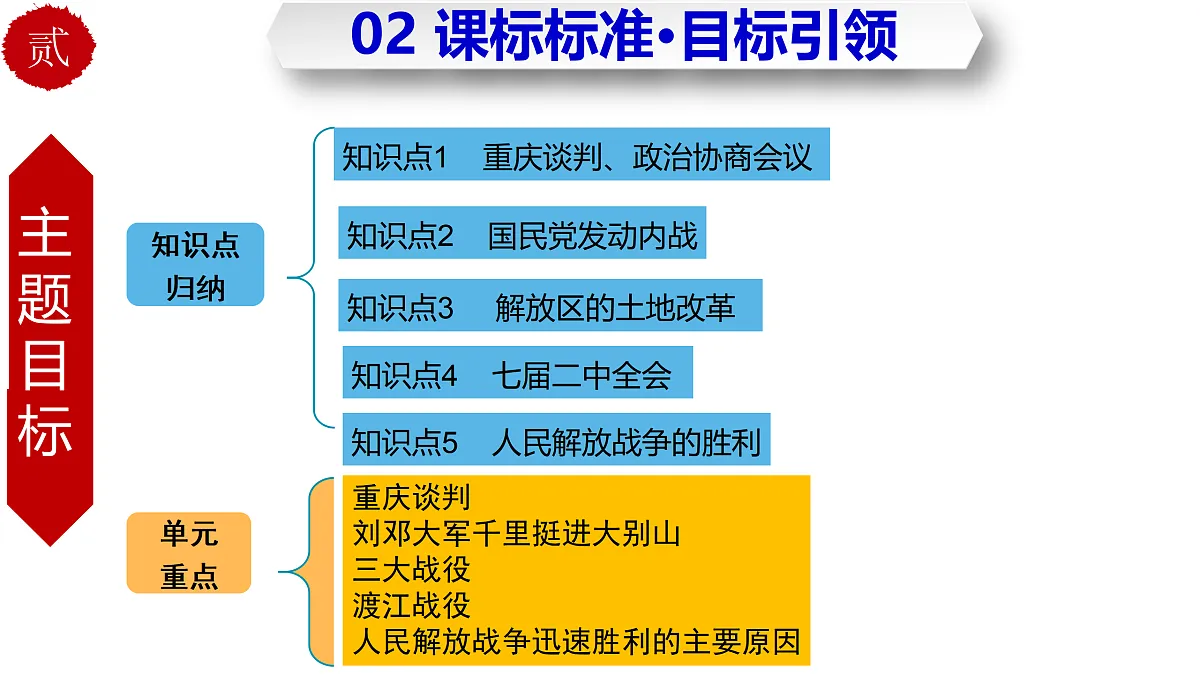 贰

02 课标标准·目标引领

主题目标

知识点归纳

知识点1 重庆谈判、政治协商会议

知识点2 国民党发动内战

知识点3 解放区的土地改革

知识点4 七届二中全会

知识点5 人民解放战争的胜利

单元重点

重庆谈判
刘邓大军千里挺进大别山
三大战役
渡江战役
人民解放战争迅速胜利的主要原因